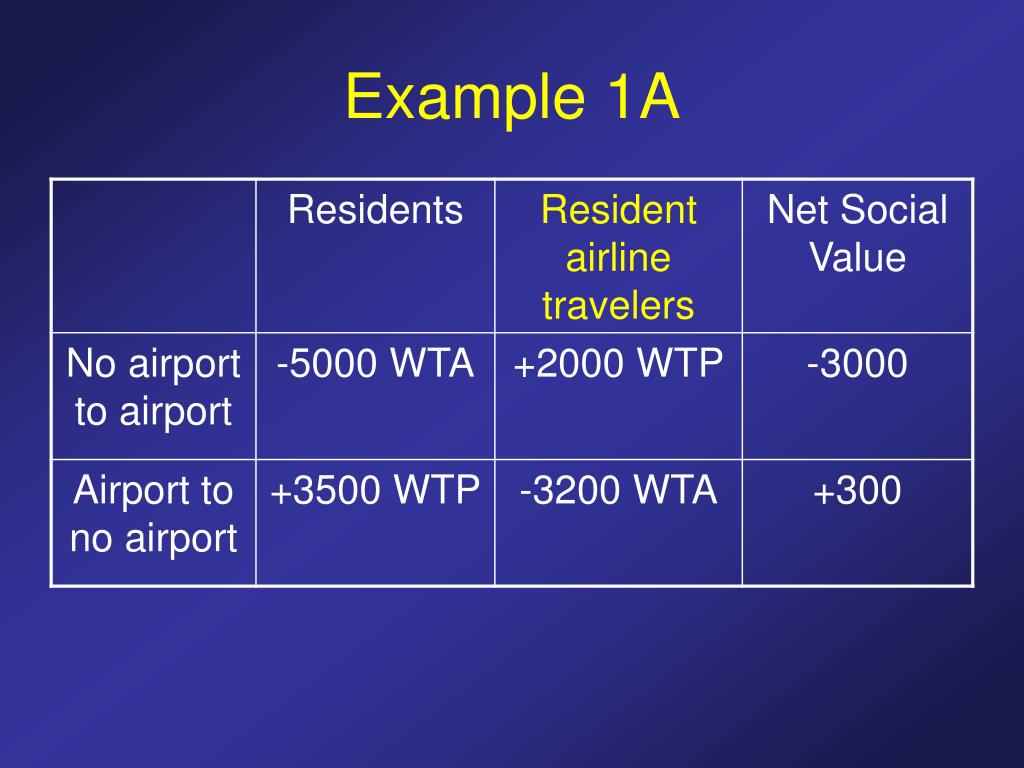 Example 1A

| | Residents | Resident airline travelers | Net Social Value |
|---|---|---|---|
| No airport to airport | -5000 WTA | +2000 WTP | -3000 |
| Airport to no airport | +3500 WTP | -3200 WTA | +300 |